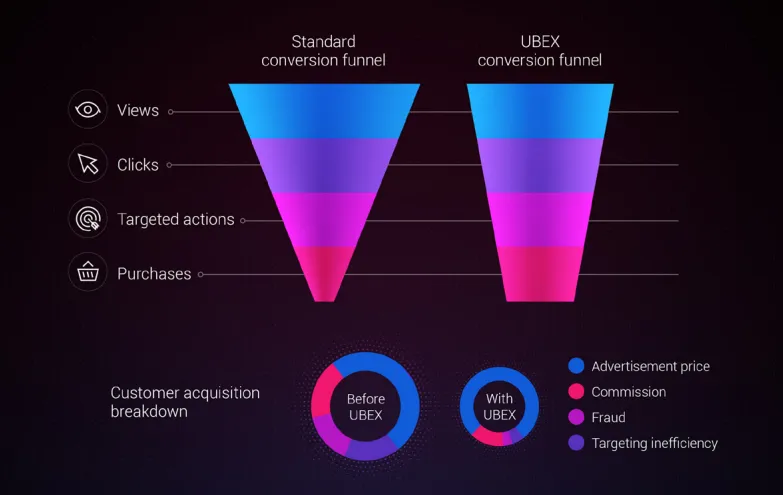 Standard conversion funnel

UBEX conversion funnel

Views

Clicks

Targeted actions

Purchases

Customer acquisition breakdown

Before UBEX

With UBEX

Advertisement price

Commission

Fraud

Targeting inefficiency